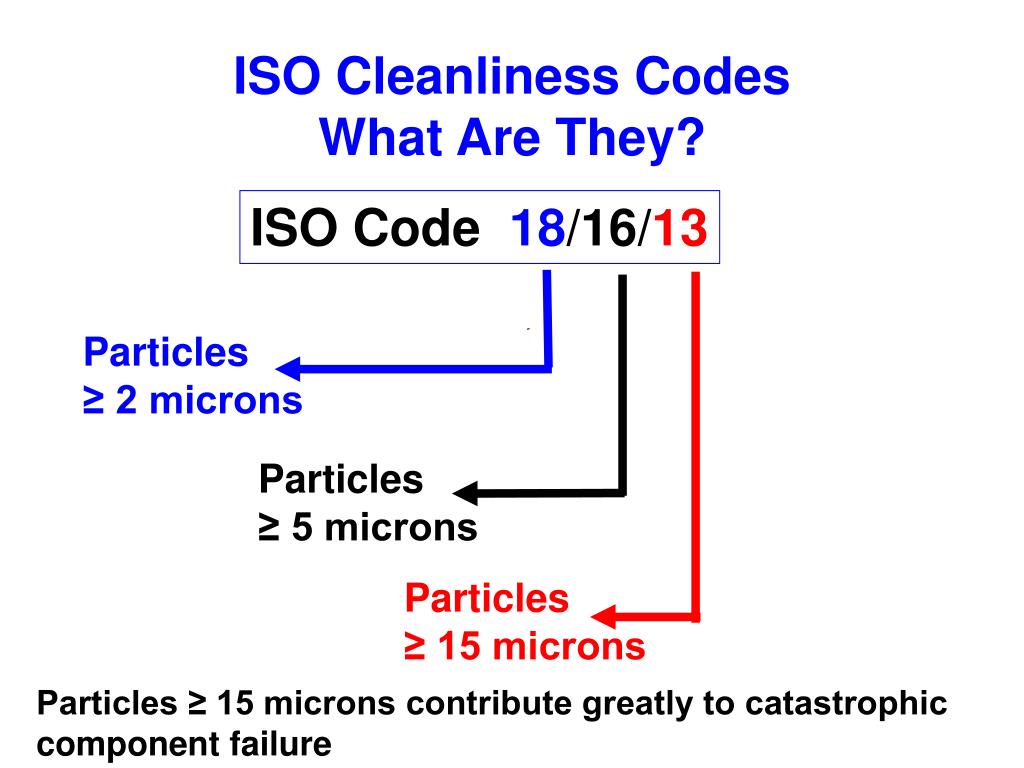 ISO Cleanliness Codes
What Are They?

ISO Code 18/16/13

Particles
≥ 2 microns

Particles
≥ 5 microns

Particles
≥ 15 microns

Particles ≥ 15 microns contribute greatly to catastrophic component failure